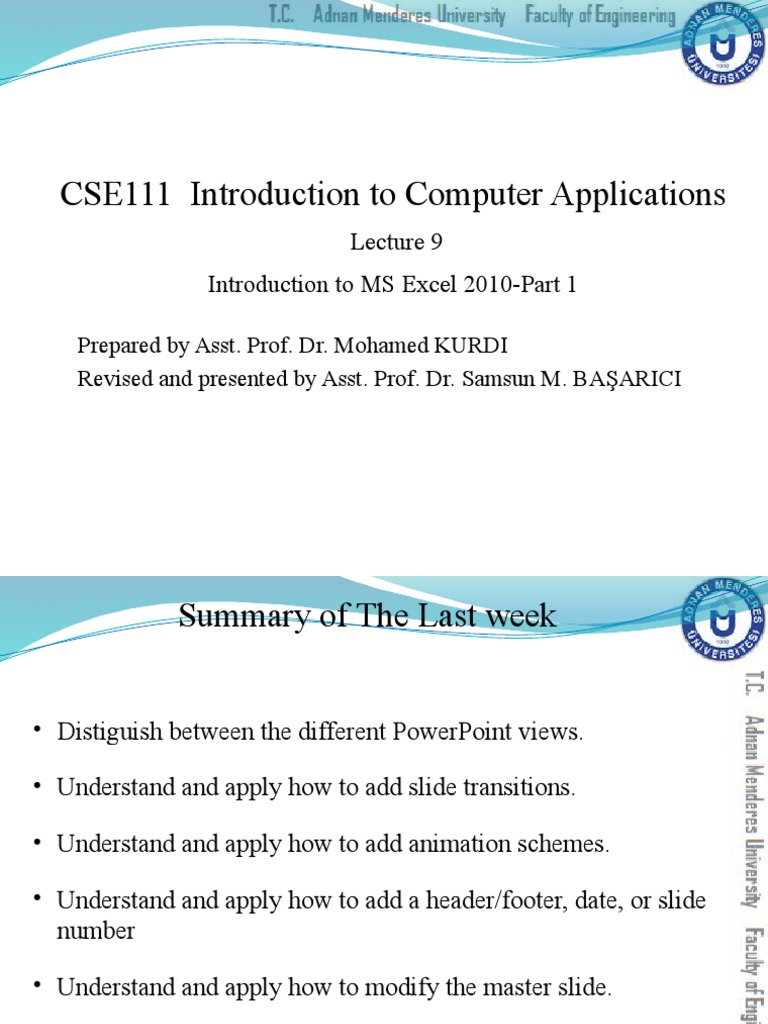 T.C. Adnan Menderes University Faculty of Engineering

ADNAN MENDERES ÜNİVERSİTESİ 1992

CSE111 Introduction to Computer Applications

Lecture 9

Introduction to MS Excel 2010-Part 1

Prepared by Asst. Prof. Dr. Mohamed KURDI
Revised and presented by Asst. Prof. Dr. Samsun M. BAŞARICI

Summary of The Last week

ADNAN MENDERES ÜNİVERSİTESİ 1992

T.C. Adnan Menderes University Faculty of Engi

• Distiguish between the different PowerPoint views.

• Understand and apply how to add slide transitions.

• Understand and apply how to add animation schemes.

• Understand and apply how to add a header/footer, date, or slide number

• Understand and apply how to modify the master slide.